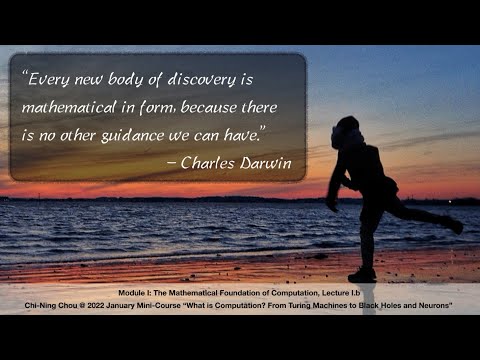 "Every new body of discovery is mathematical in form, because there is no other guidance we can have."

– Charles Darwin

Module I: The Mathematical Foundation of Computation, Lecture I.b

Chi-Ning Chou @ 2022 January Mini-Course "What is Computation? From Turing Machines to Black Holes and Neurons"